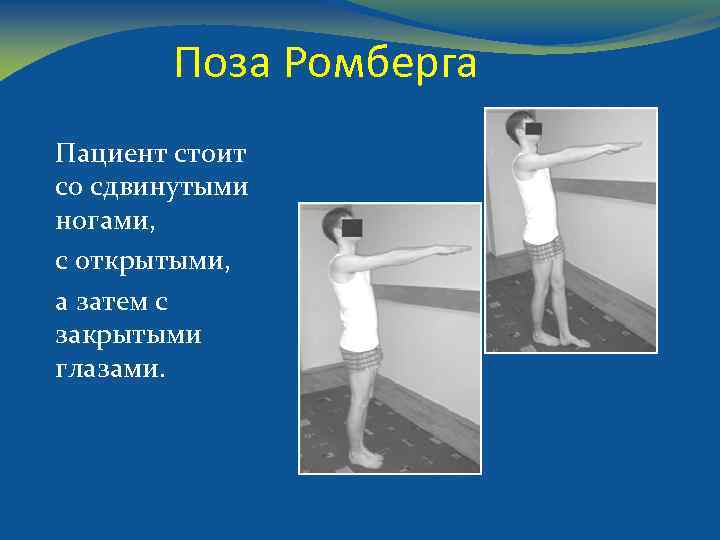 Поза Ромберга

Пациент стоит со сдвинутыми ногами,

с открытыми,

а затем с закрытыми глазами.